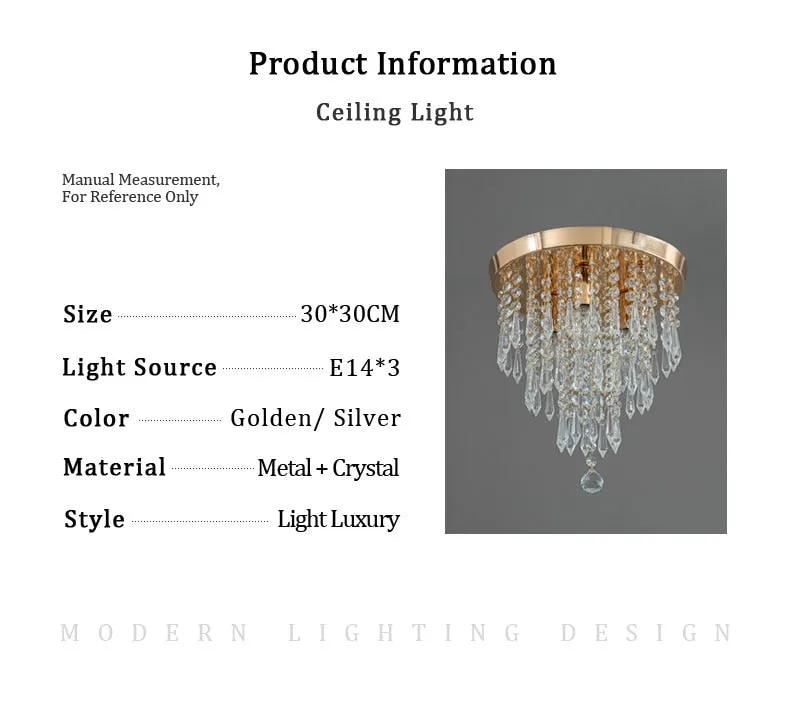 Product Information

Ceiling Light

Manual Measurement,
For Reference Only

Size 30*30CM

Light Source E14*3

Color Golden/ Silver

Material Metal + Crystal

Style Light Luxury

MODERN LIGHTING DESIGN